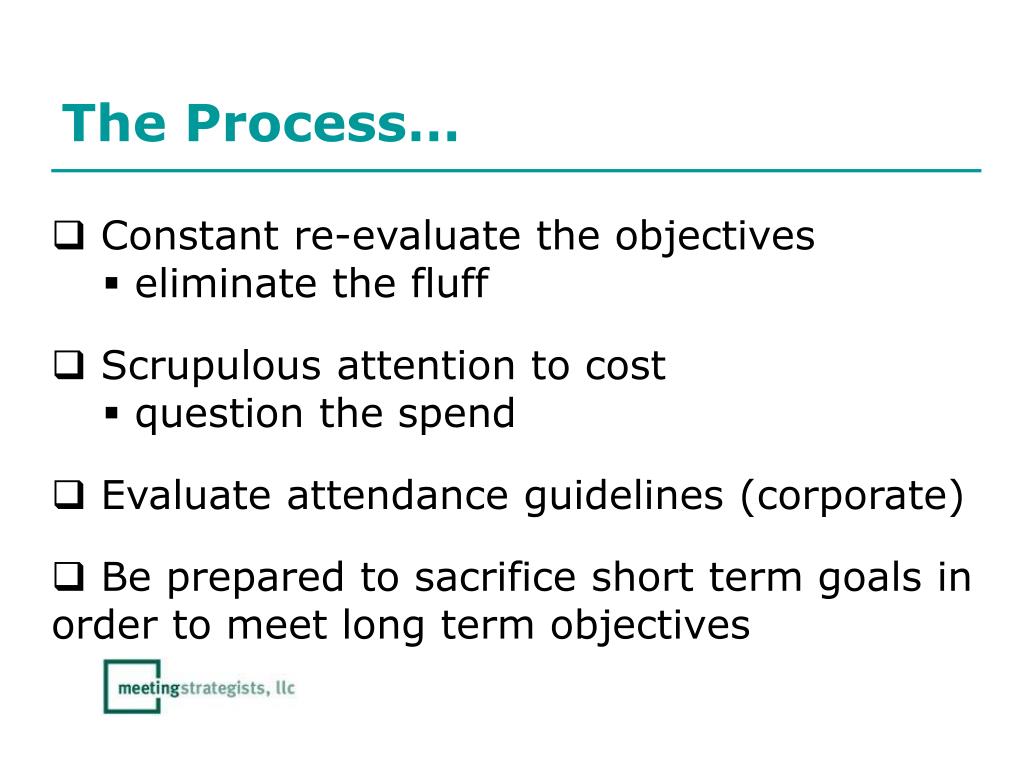 The Process…

❑ Constant re-evaluate the objectives
▪ eliminate the fluff

❑ Scrupulous attention to cost
▪ question the spend

❑ Evaluate attendance guidelines (corporate)

❑ Be prepared to sacrifice short term goals in order to meet long term objectives

meetingstrategists, llc